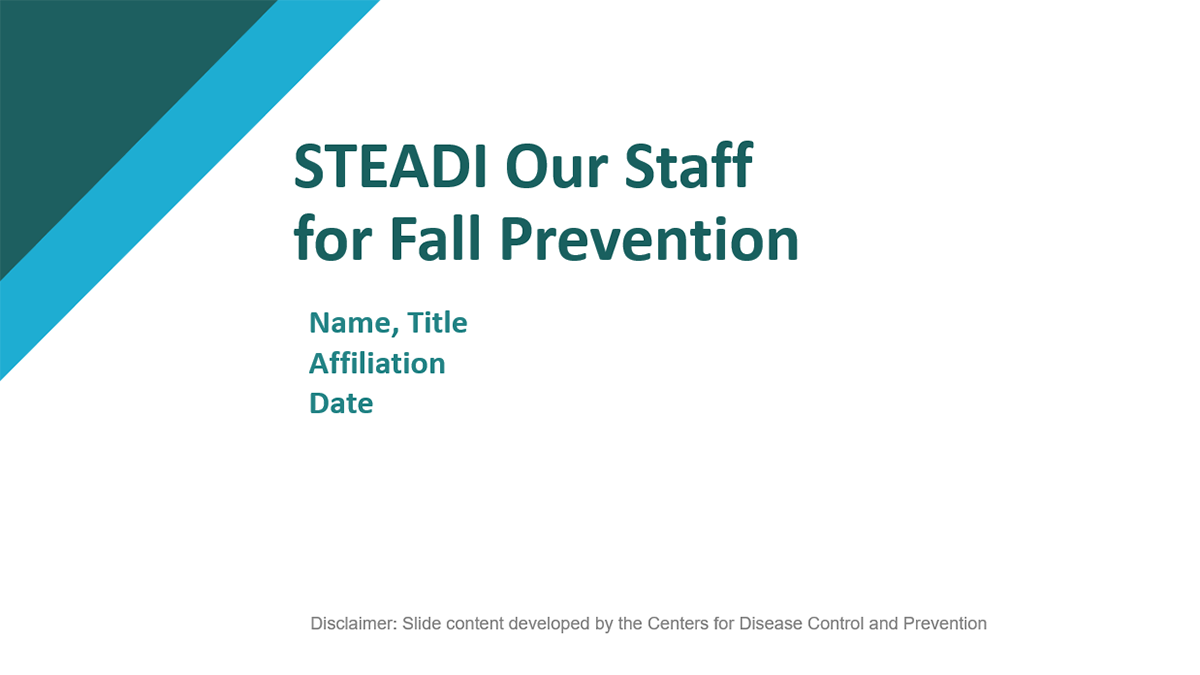 STEADI Our Staff for Fall Prevention

Name, Title
Affiliation
Date

Disclaimer: Slide content developed by the Centers for Disease Control and Prevention